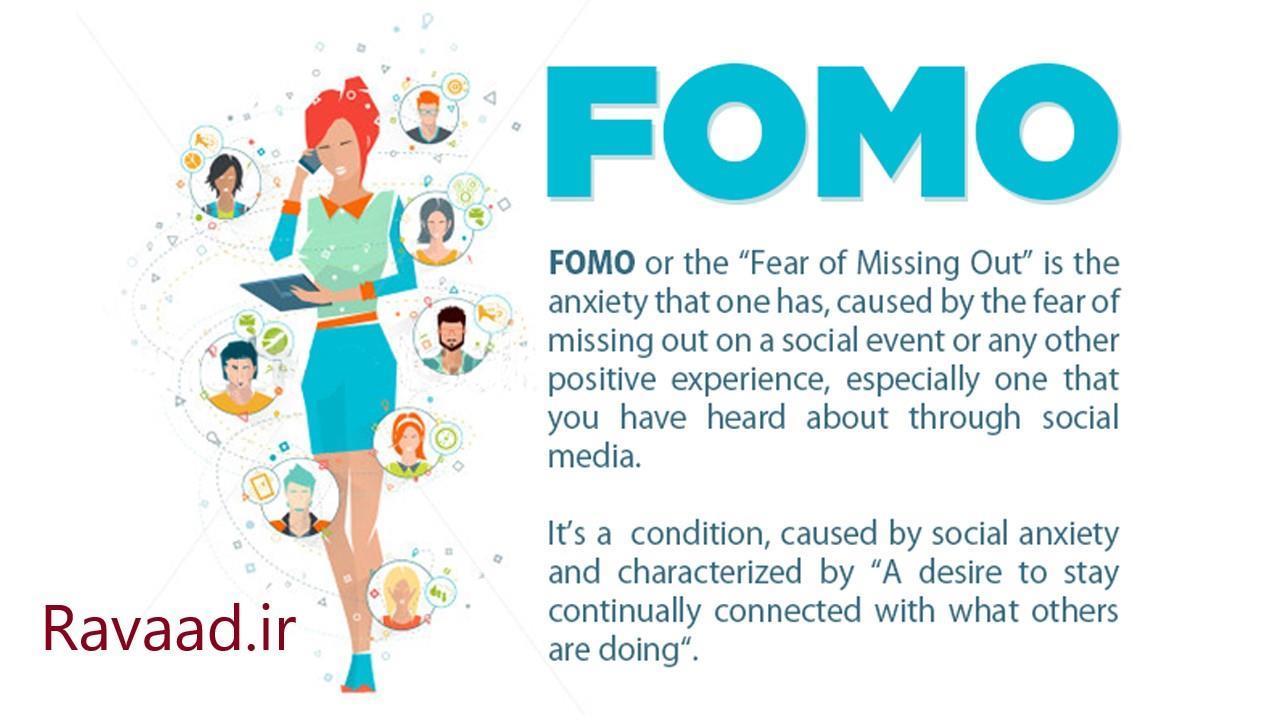 FOMO

FOMO or the “Fear of Missing Out” is the anxiety that one has, caused by the fear of missing out on a social event or any other positive experience, especially one that you have heard about through social media.

It’s a condition, caused by social anxiety and characterized by “A desire to stay continually connected with what others are doing“.

Ravaad.ir